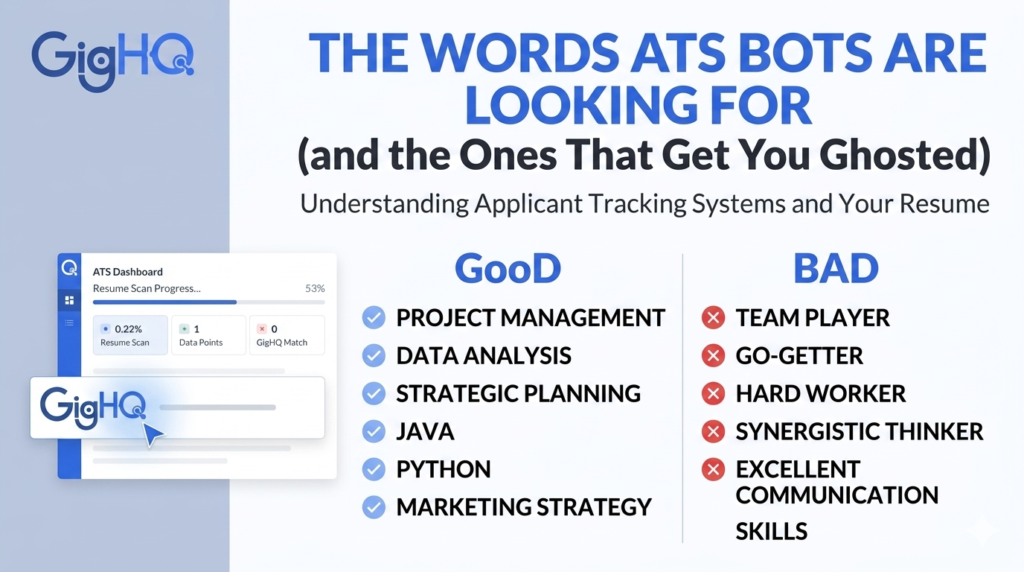 GigHQ

THE WORDS ATS BOTS ARE LOOKING FOR
(and the Ones That Get You Ghosted)

Understanding Applicant Tracking Systems and Your Resume

ATS Dashboard
Resume Scan Progress... 53%
0.22% Resume Scan
1 Data Points
0 GigHQ Match

GigHQ

GooD
PROJECT MANAGEMENT
DATA ANALYSIS
STRATEGIC PLANNING
JAVA
PYTHON
MARKETING STRATEGY

BAD
TEAM PLAYER
GO-GETTER
HARD WORKER
SYNERGISTIC THINKER
EXCELLENT COMMUNICATION SKILLS